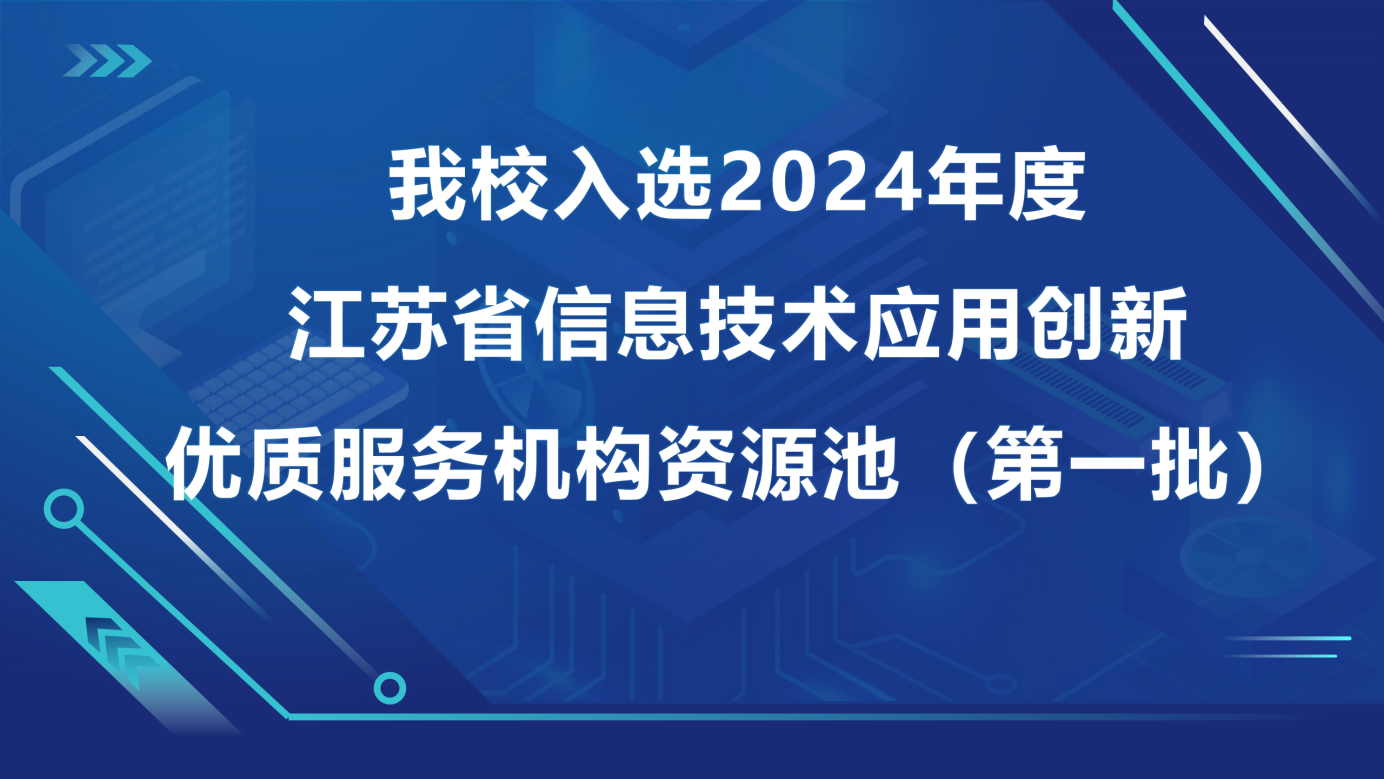 我校入选2024年度

江苏省信息技术应用创新

优质服务机构资源池（第一批）